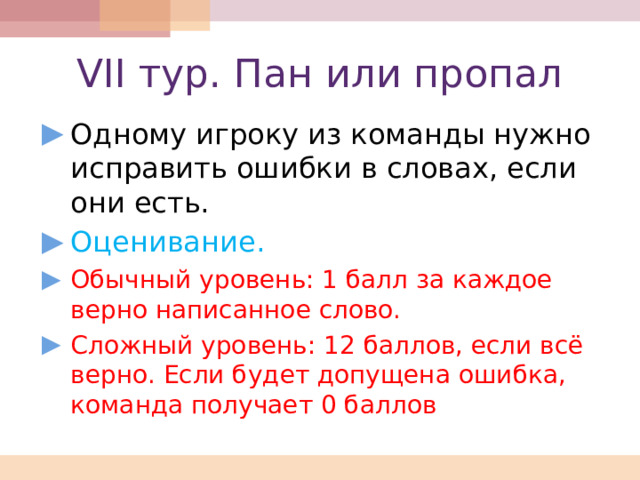 VII тур. Пан или пропал

Одному игроку из команды нужно исправить ошибки в словах, если они есть.

Оценивание.

Обычный уровень: 1 балл за каждое верно написанное слово.

Сложный уровень: 12 баллов, если всё верно. Если будет допущена ошибка, команда получает 0 баллов